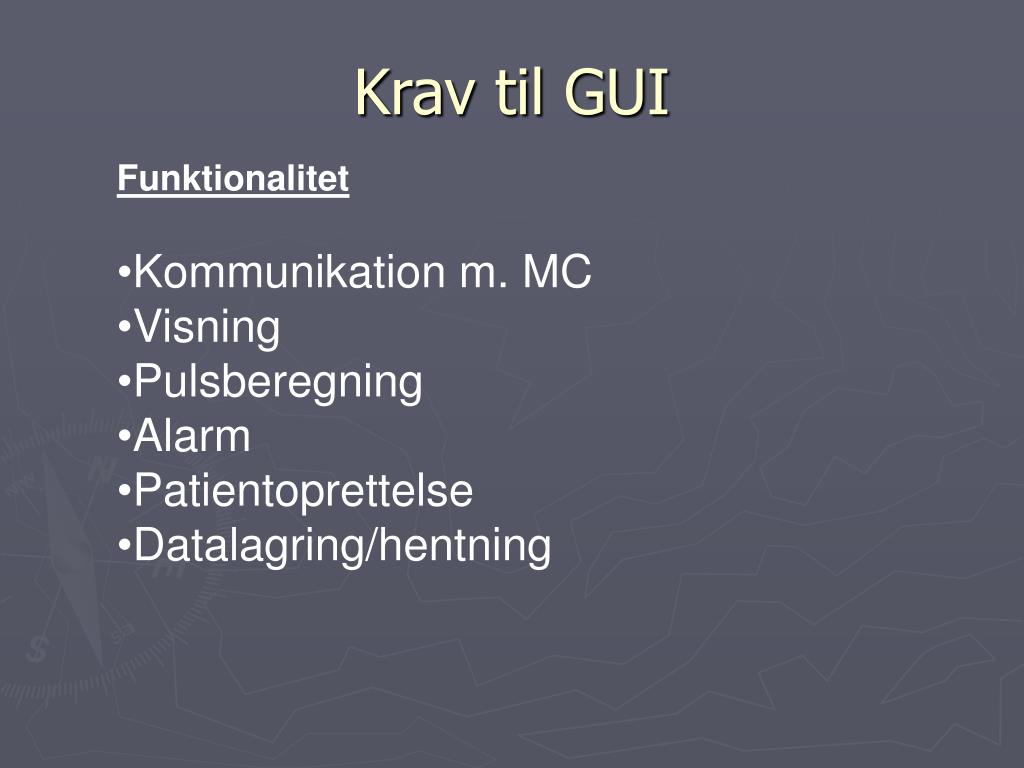 Krav til GUI

Funktionalitet

•Kommunikation m. MC
•Visning
•Pulsberegning
•Alarm
•Patientoprettelse
•Datalagring/hentning